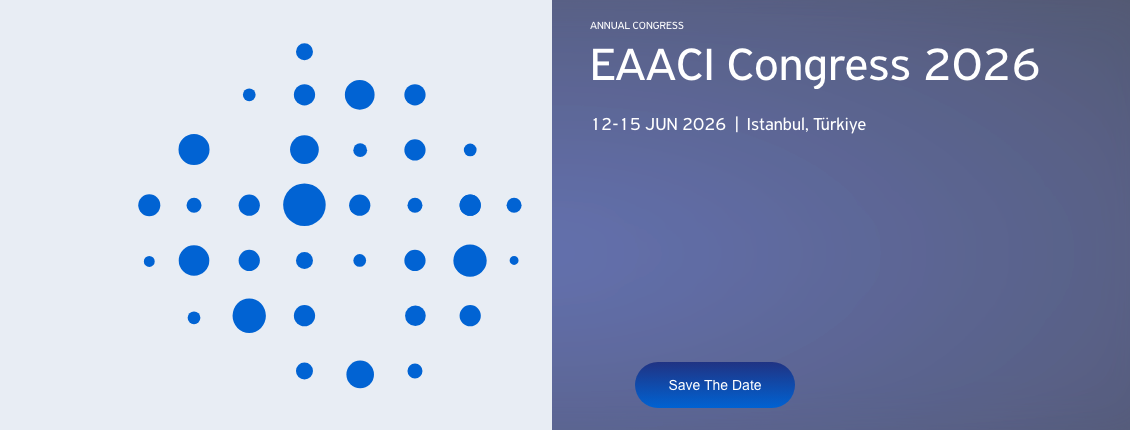 ANNUAL CONGRESS

EAACI Congress 2026

12-15 JUN 2026 | Istanbul, Türkiye

Save The Date